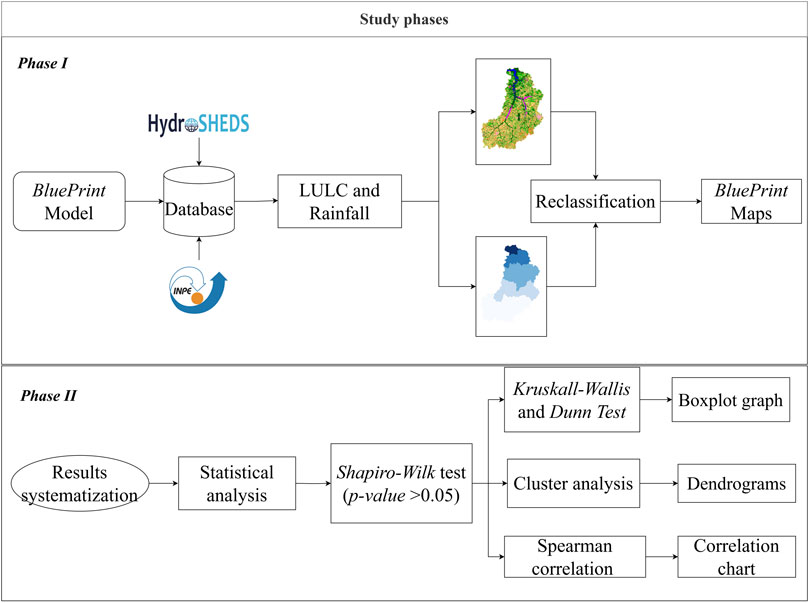 Study phases

Phase I

HydroSHEDS

BluePrint Model

Database

INPE

LULC and Rainfall

Reclassification

BluePrint Maps

Phase II

Results systematization

Statistical analysis

Shapiro-Wilk test (p-value >0.05)

Kruskall-Wallis and Dunn Test

Boxplot graph

Cluster analysis

Dendrograms

Spearman correlation

Correlation chart